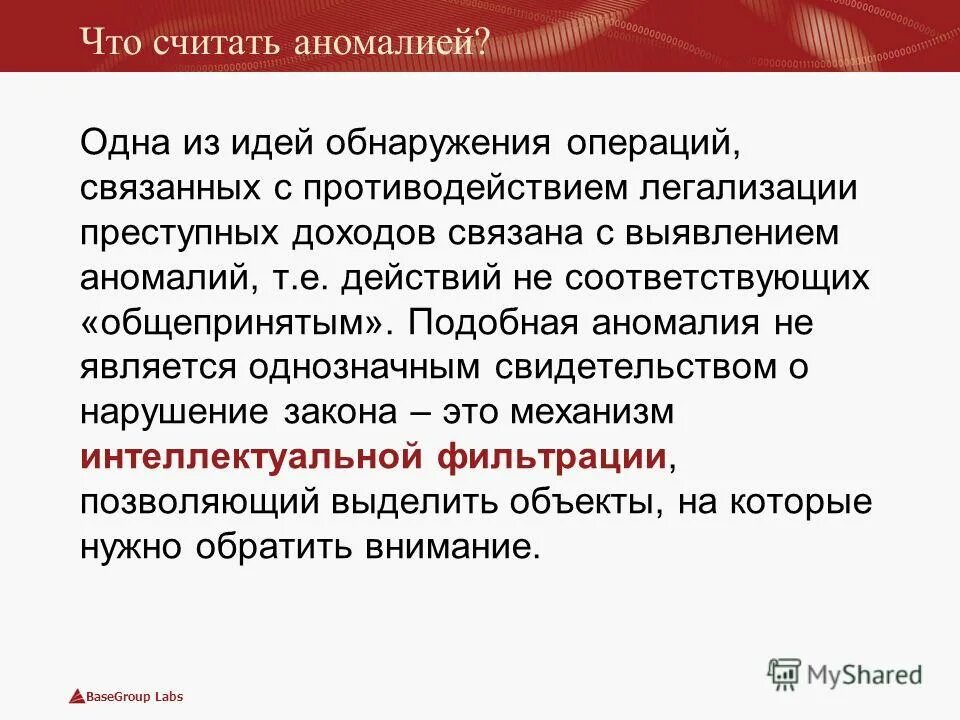 Что считать аномалией?

Одна из идей обнаружения операций, связанных с противодействием легализации преступных доходов связана с выявлением аномалий, т.е. действий не соответствующих «общепринятым». Подобная аномалия не является однозначным свидетельством о нарушение закона – это механизм интеллектуальной фильтрации, позволяющий выделить объекты, на которые нужно обратить внимание.

BaseGroup Labs

MyShared